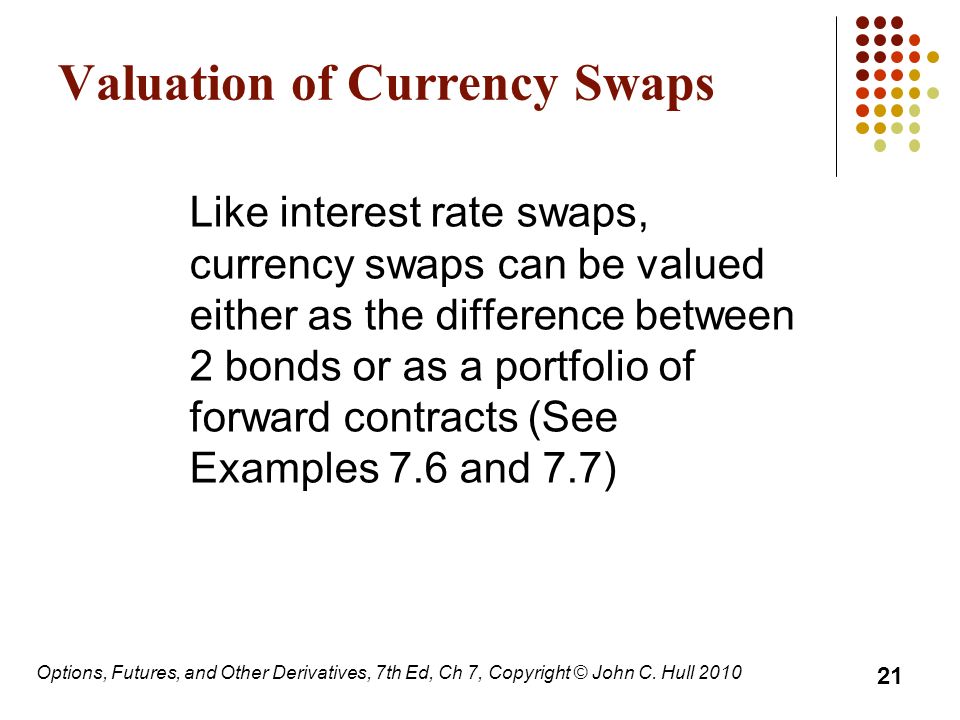 Valuation of Currency Swaps

Like interest rate swaps, currency swaps can be valued either as the difference between 2 bonds or as a portfolio of forward contracts (See Examples 7.6 and 7.7)

Options, Futures, and Other Derivatives, 7th Ed, Ch 7, Copyright © John C. Hull 2010

21